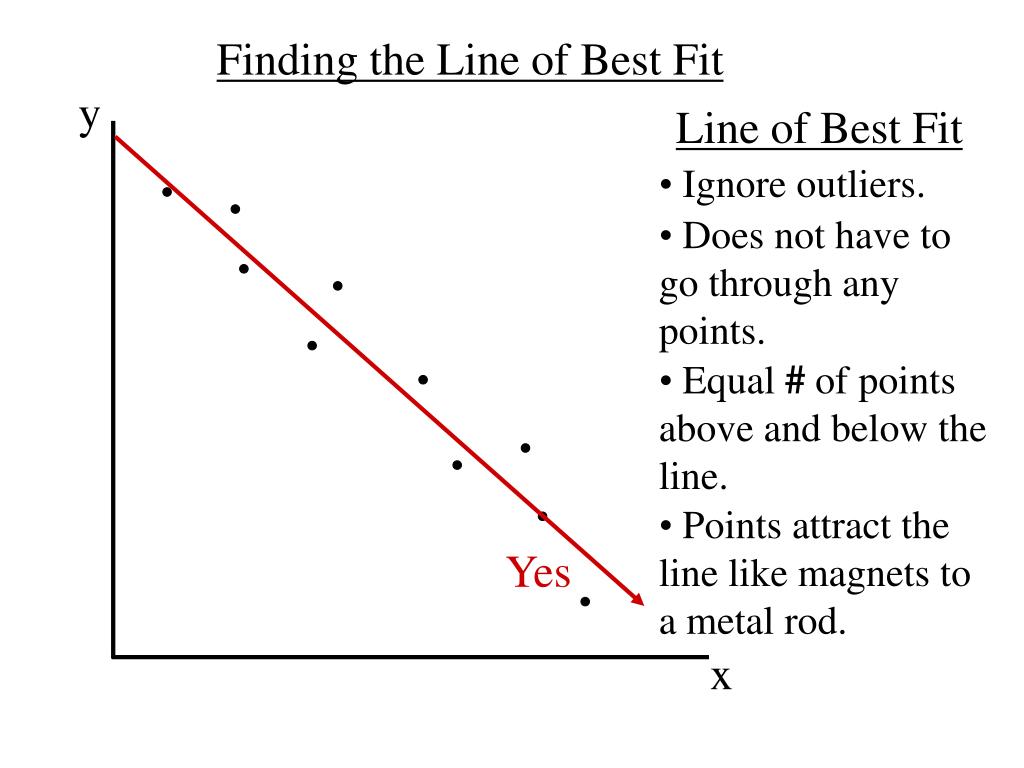 Finding the Line of Best Fit

y

Yes

x

Line of Best Fit

• Ignore outliers.

• Does not have to go through any points.

• Equal # of points above and below the line.

• Points attract the line like magnets to a metal rod.